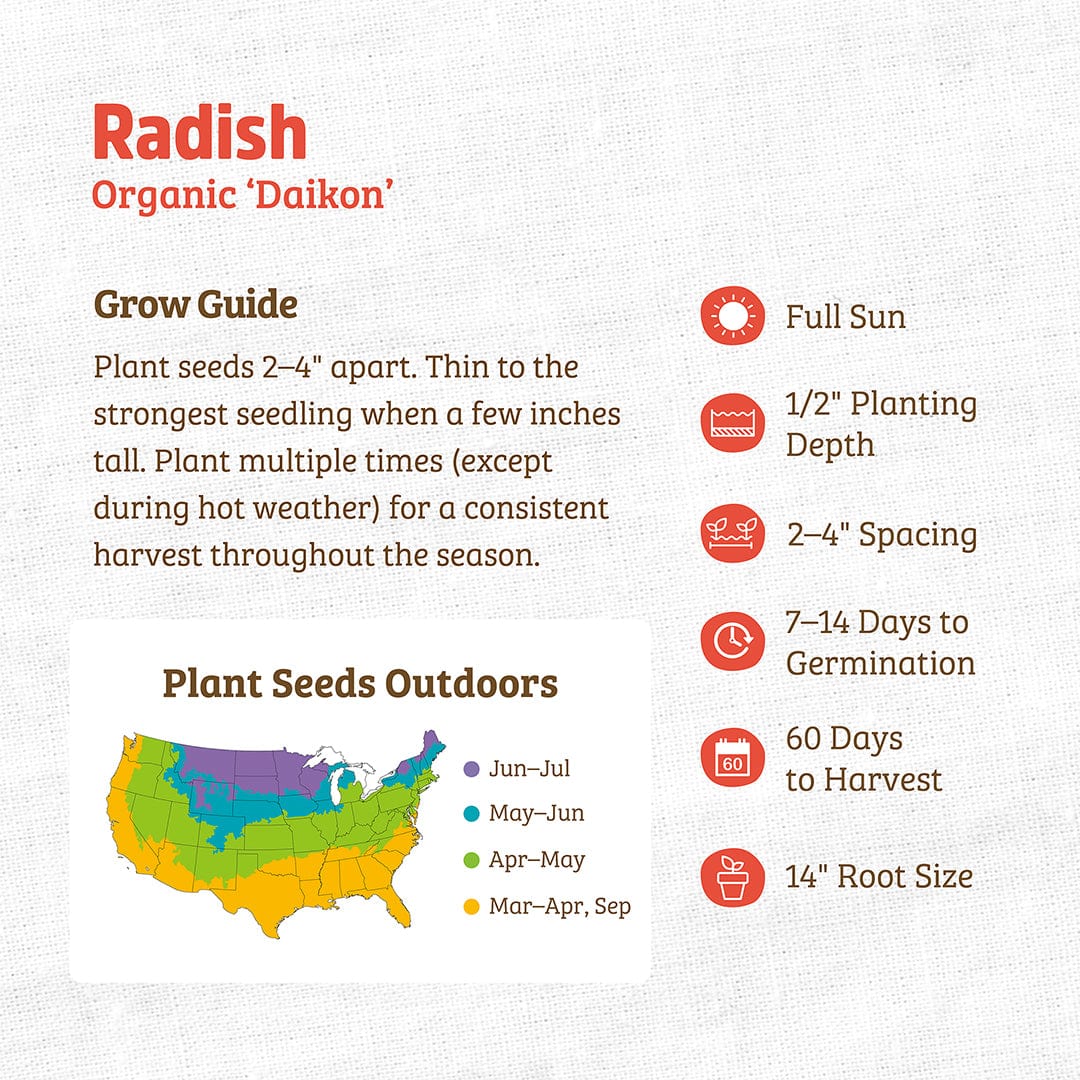 Radish
Organic ‘Daikon’

Grow Guide

Plant seeds 2–4" apart. Thin to the strongest seedling when a few inches tall. Plant multiple times (except during hot weather) for a consistent harvest throughout the season.

Plant Seeds Outdoors

Jun–Jul
May–Jun
Apr–May
Mar–Apr, Sep

Full Sun

1/2" Planting Depth

2–4" Spacing

7–14 Days to Germination

60

60 Days to Harvest

14" Root Size